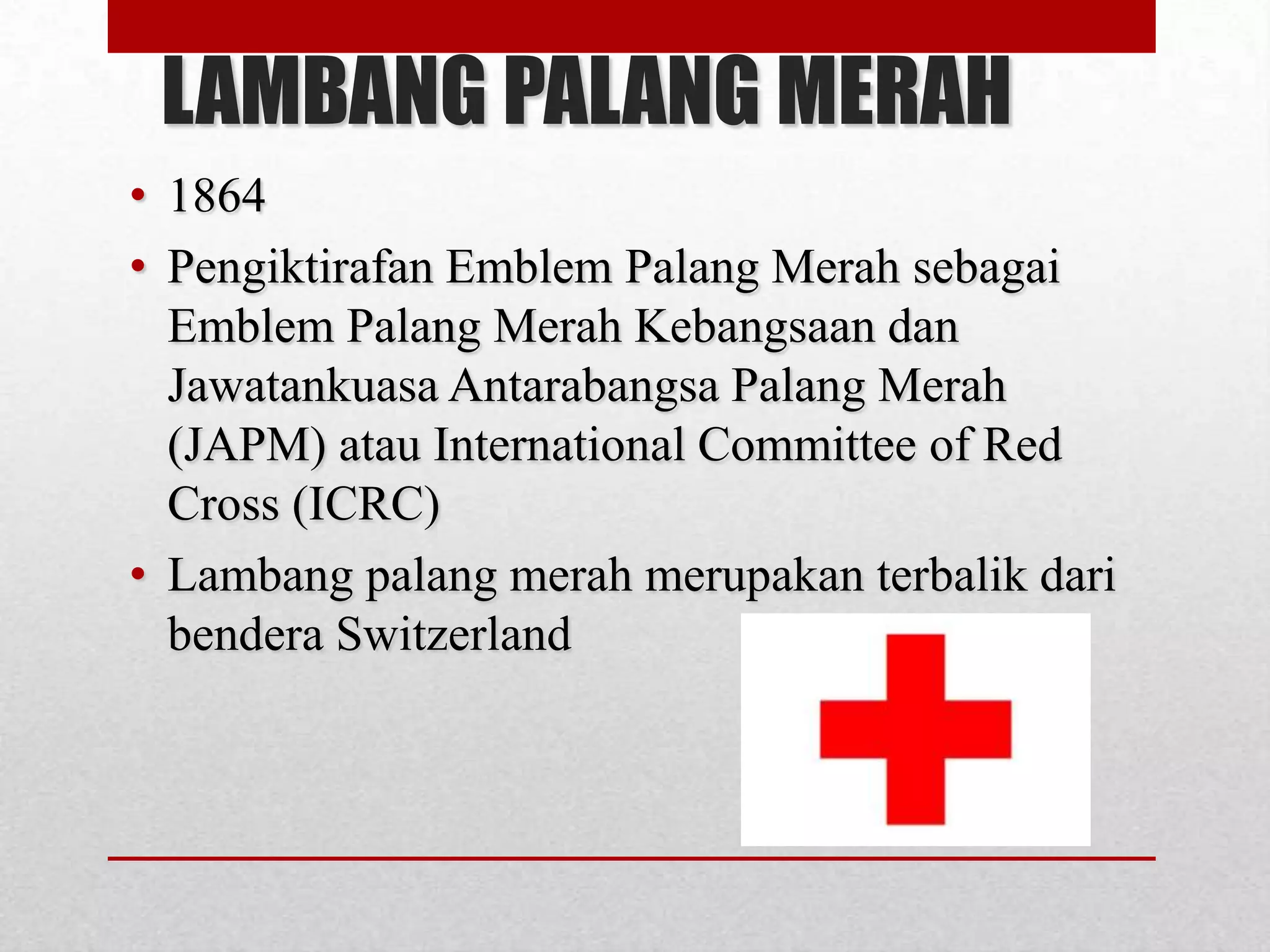 LAMBANG PALANG MERAH

• 1864
• Pengiktirafan Emblem Palang Merah sebagai Emblem Palang Merah Kebangsaan dan Jawatankuasa Antarabangsa Palang Merah (JAPM) atau International Committee of Red Cross (ICRC)
• Lambang palang merah merupakan terbalik dari bendera Switzerland